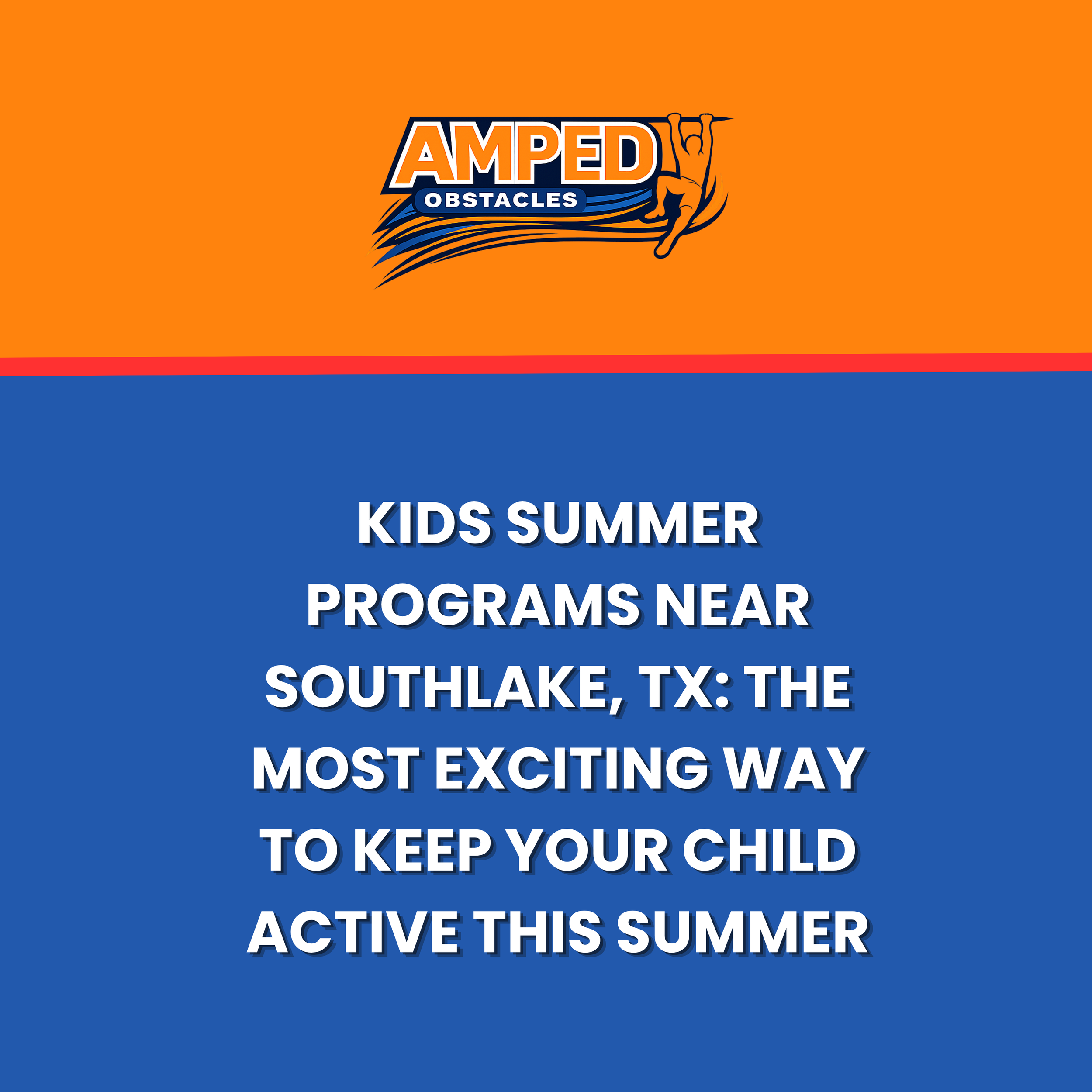 AMPED
OBSTACLES

KIDS SUMMER PROGRAMS NEAR SOUTHLAKE, TX: THE MOST EXCITING WAY TO KEEP YOUR CHILD ACTIVE THIS SUMMER